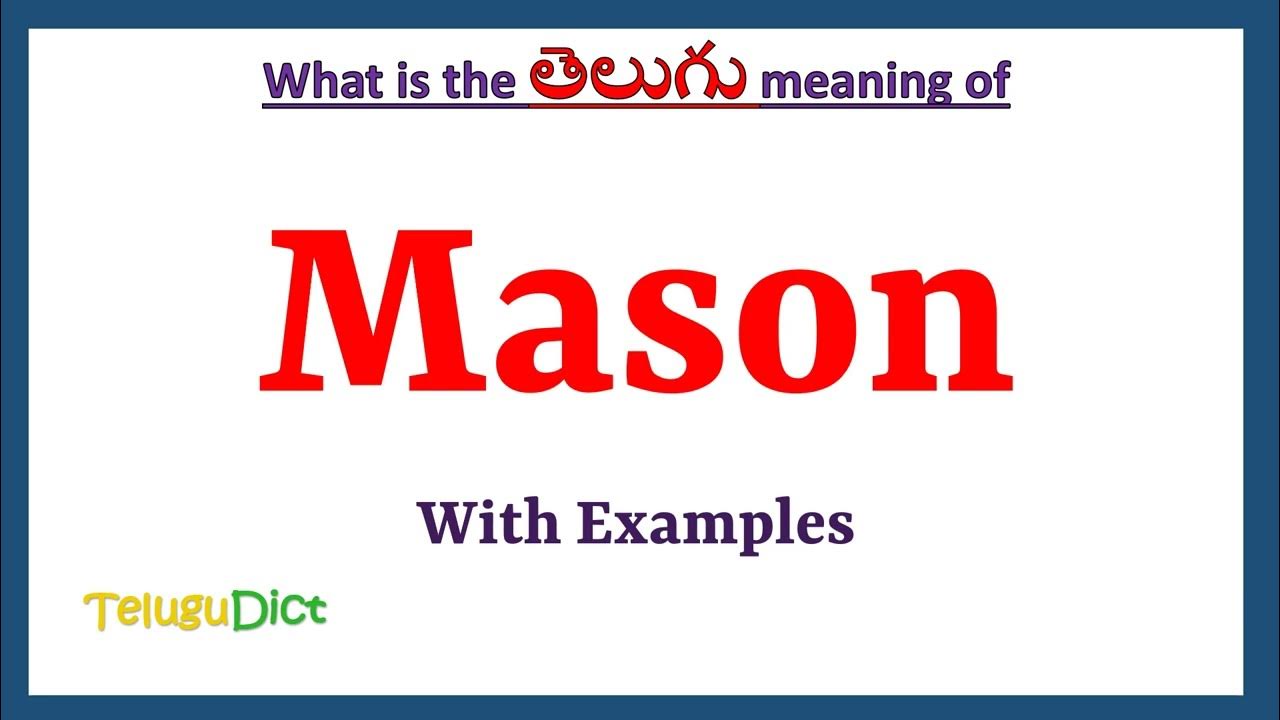 What is the తెలుగు meaning of

Mason

With Examples

TeluguDict